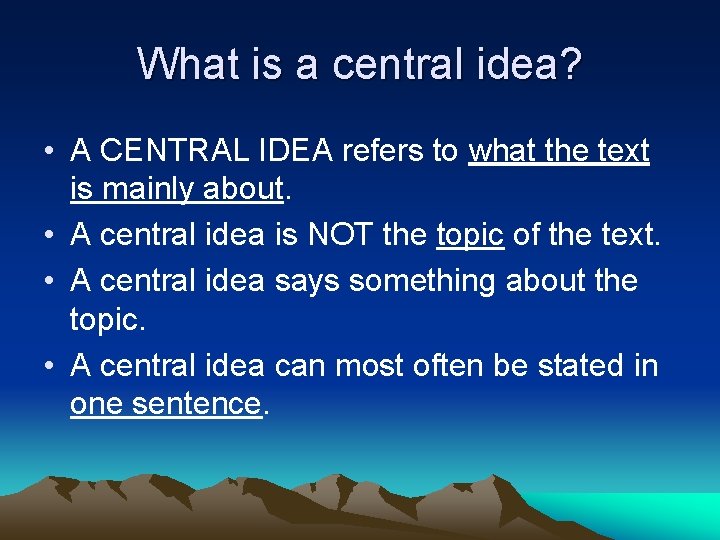 What is a central idea?

• A CENTRAL IDEA refers to what the text is mainly about.
• A central idea is NOT the topic of the text.
• A central idea says something about the topic.
• A central idea can most often be stated in one sentence.